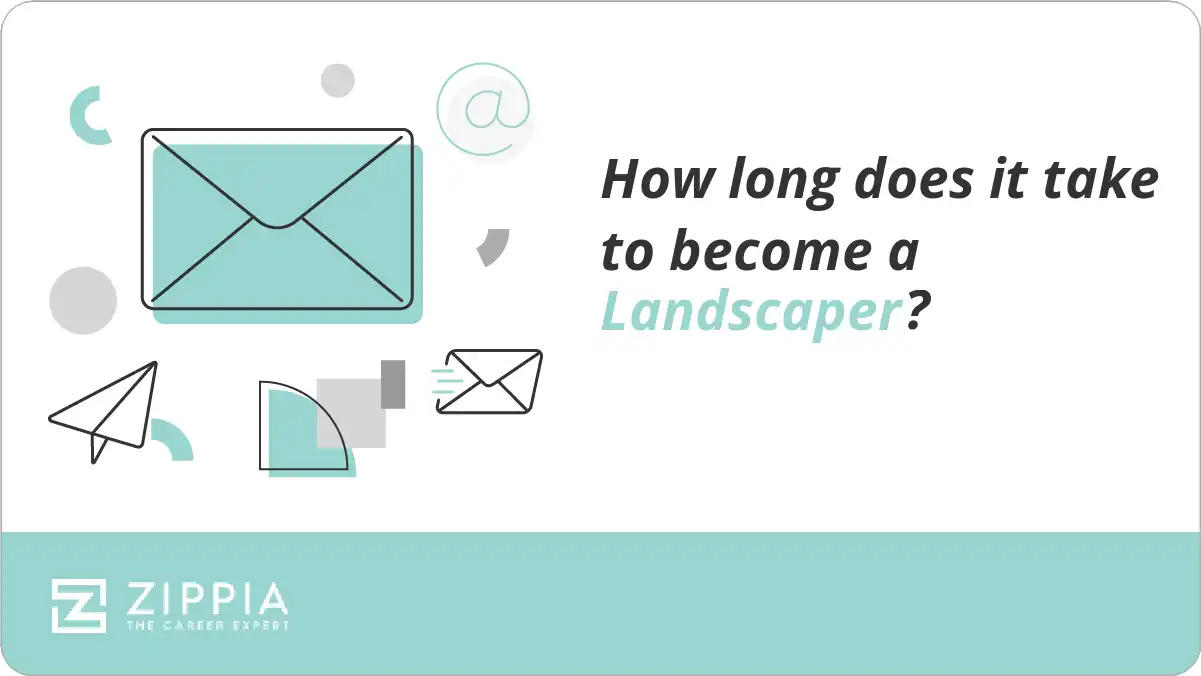 @

How long does it take to become a Landscaper?

ZIPPIA
THE CAREER EXPERT